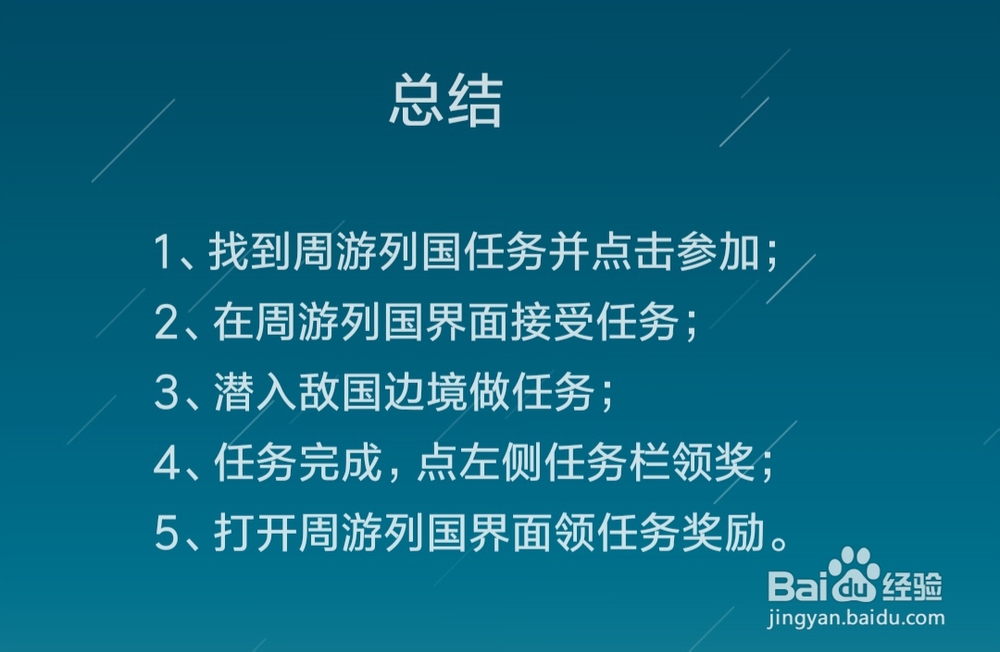 总结

1、找到周游列国任务并点击参加；
2、在周游列国界面接受任务；
3、潜入敌国边境做任务；
4、任务完成，点左侧任务栏领奖；
5、打开周游列国界面领任务奖励。

Baidu经验
jingyan.baidu.com